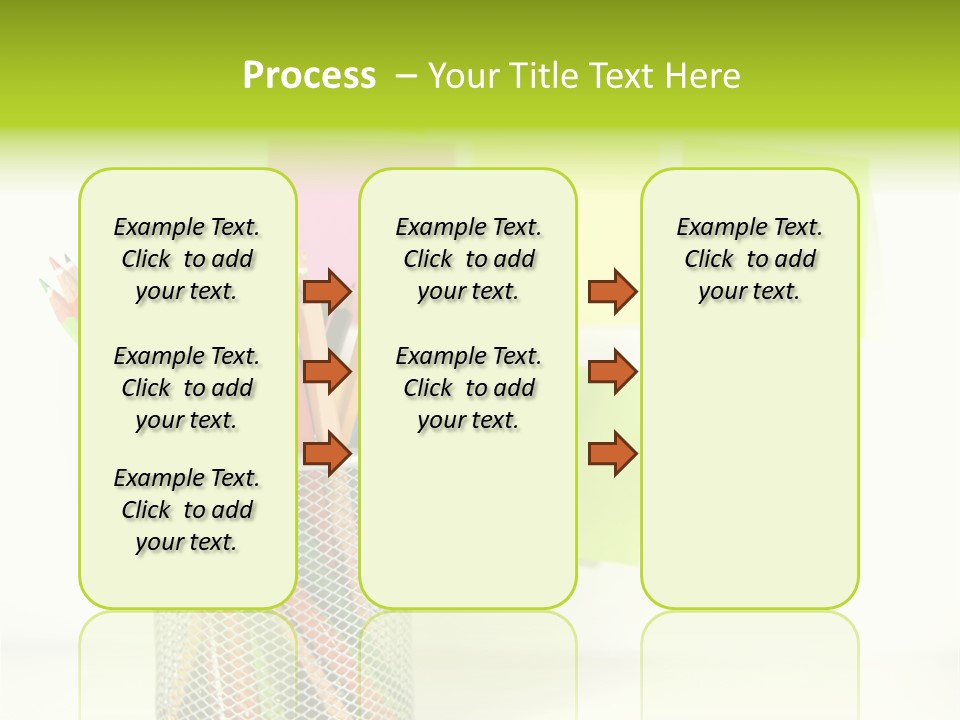 Process – Your Title Text Here

Example Text. Click to add your text.

Example Text. Click to add your text.

Example Text. Click to add your text.

Example Text. Click to add your text.

Example Text. Click to add your text.

Example Text. Click to add your text.